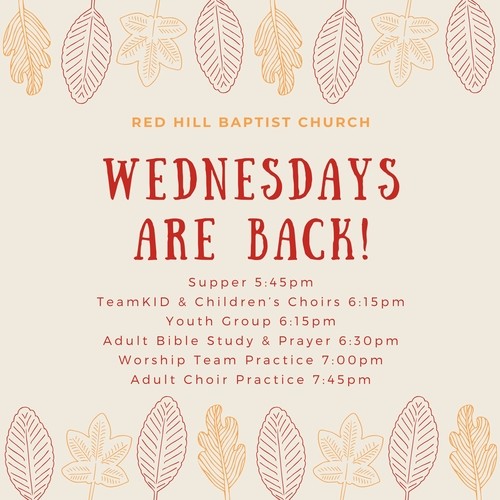 RED HILL BAPTIST CHURCH

WEDNESDAYS ARE BACK!

Supper 5:45pm
TeamKID & Children's Choirs 6:15pm
Youth Group 6:15pm
Adult Bible Study & Prayer 6:30pm
Worship Team Practice 7:00pm
Adult Choir Practice 7:45pm